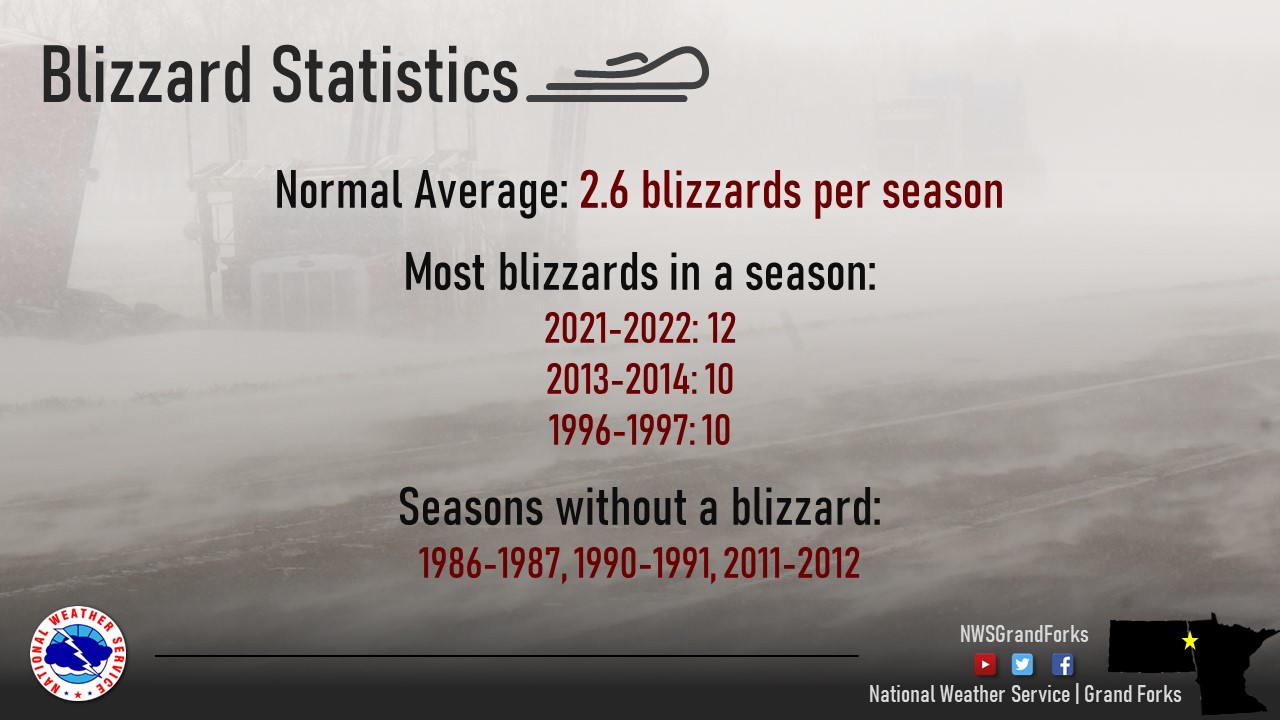 Blizzard Statistics

Normal Average: 2.6 blizzards per season

Most blizzards in a season:
2021-2022: 12
2013-2014: 10
1996-1997: 10

Seasons without a blizzard:
1986-1987, 1990-1991, 2011-2012

NATIONAL WEATHER SERVICE

NWSGrandForks

National Weather Service | Grand Forks